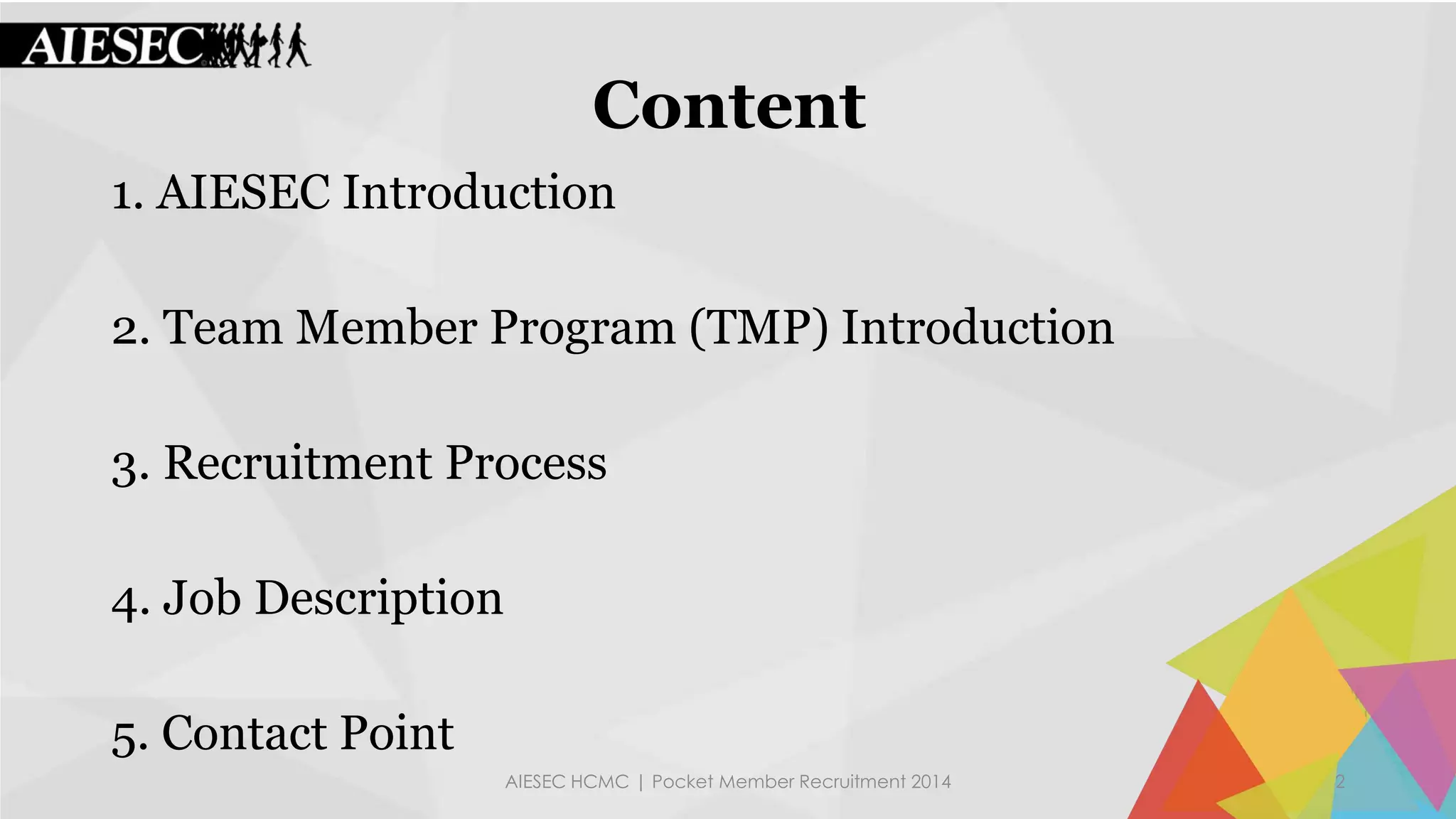 AIESEC

Content

1. AIESEC Introduction

2. Team Member Program (TMP) Introduction

3. Recruitment Process

4. Job Description

5. Contact Point

AIESEC HCMC | Pocket Member Recruitment 2014

2